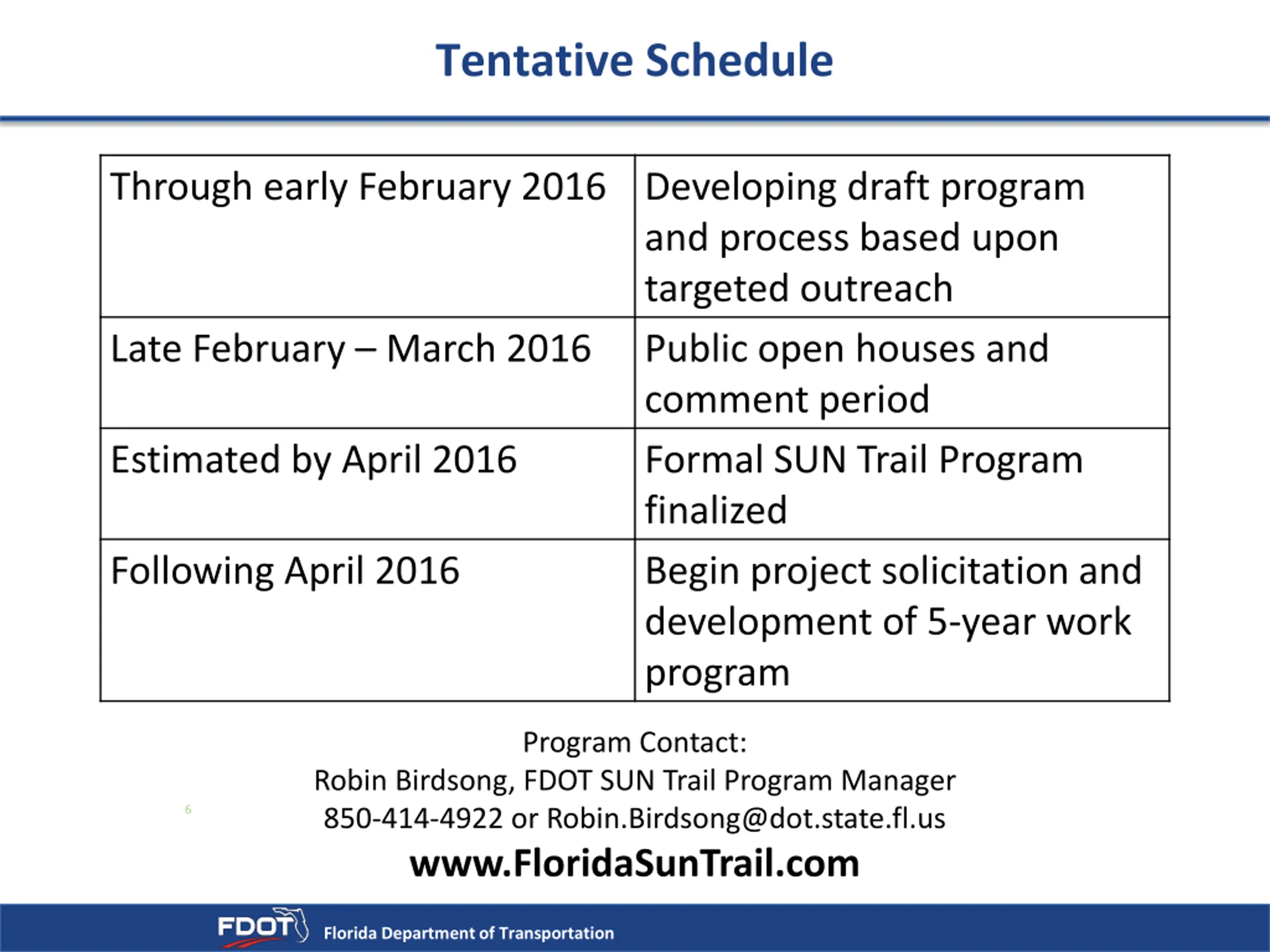 Tentative Schedule

| Through early February 2016 | Developing draft program and process based upon targeted outreach |
|---|---|
| Late February – March 2016 | Public open houses and comment period |
| Estimated by April 2016 | Formal SUN Trail Program finalized |
| Following April 2016 | Begin project solicitation and development of 5-year work program |

Program Contact:
Robin Birdsong, FDOT SUN Trail Program Manager
850-414-4922 or Robin.Birdsong@dot.state.fl.us

6

www.FloridaSunTrail.com

FDOT Florida Department of Transportation